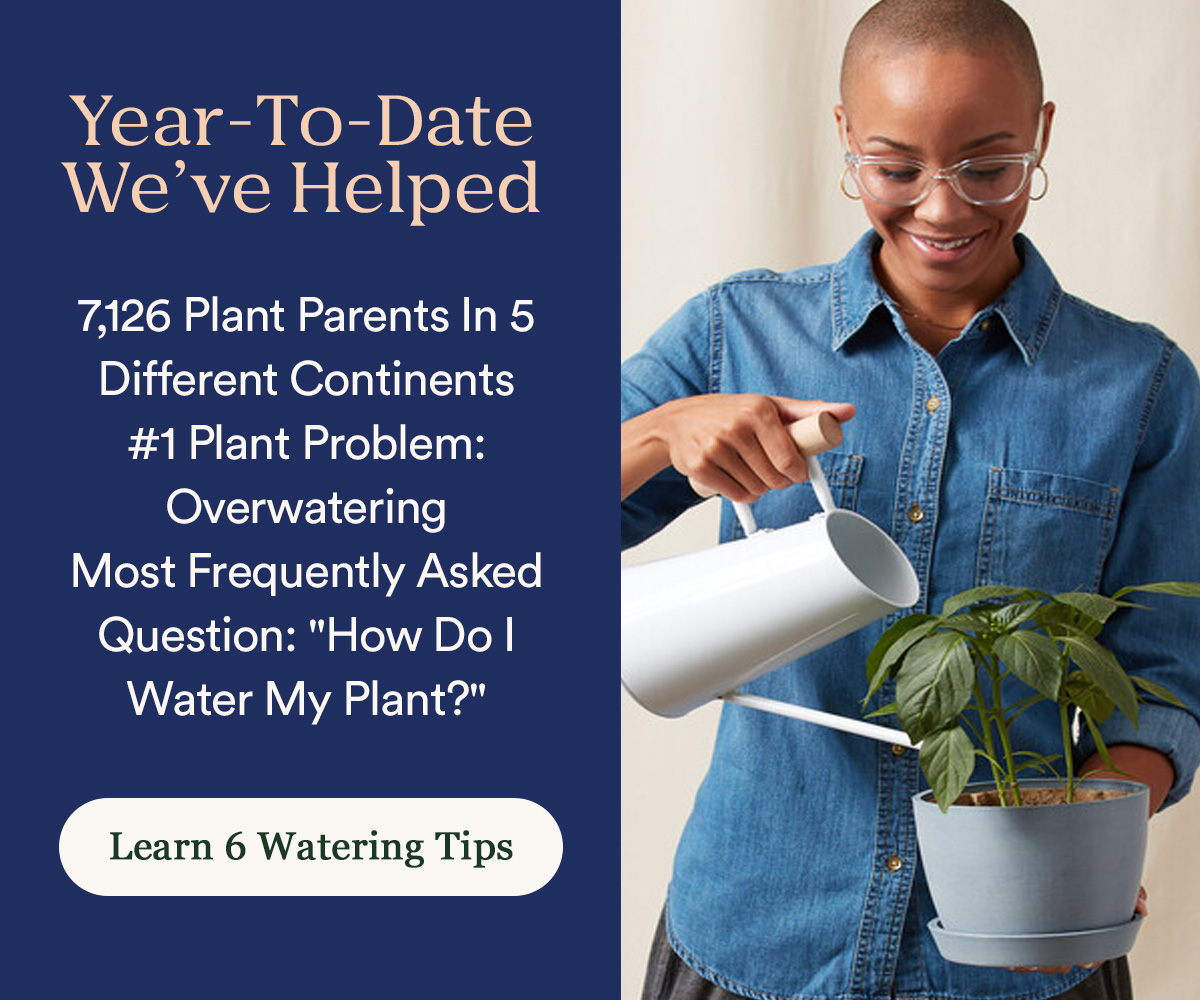 Year-To-Date We've Helped

7,126 Plant Parents In 5 Different Continents
#1 Plant Problem: Overwatering
Most Frequently Asked Question: "How Do I Water My Plant?"

Learn 6 Watering Tips